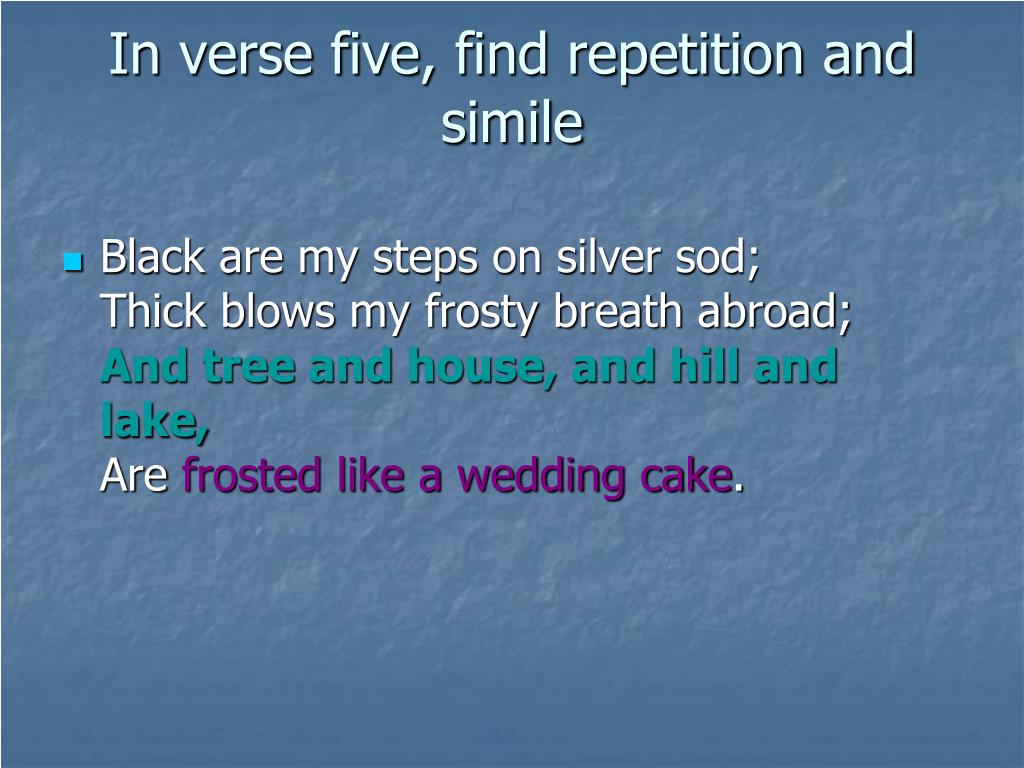 In verse five, find repetition and simile

Black are my steps on silver sod;
Thick blows my frosty breath abroad;
And tree and house, and hill and lake,
Are frosted like a wedding cake.